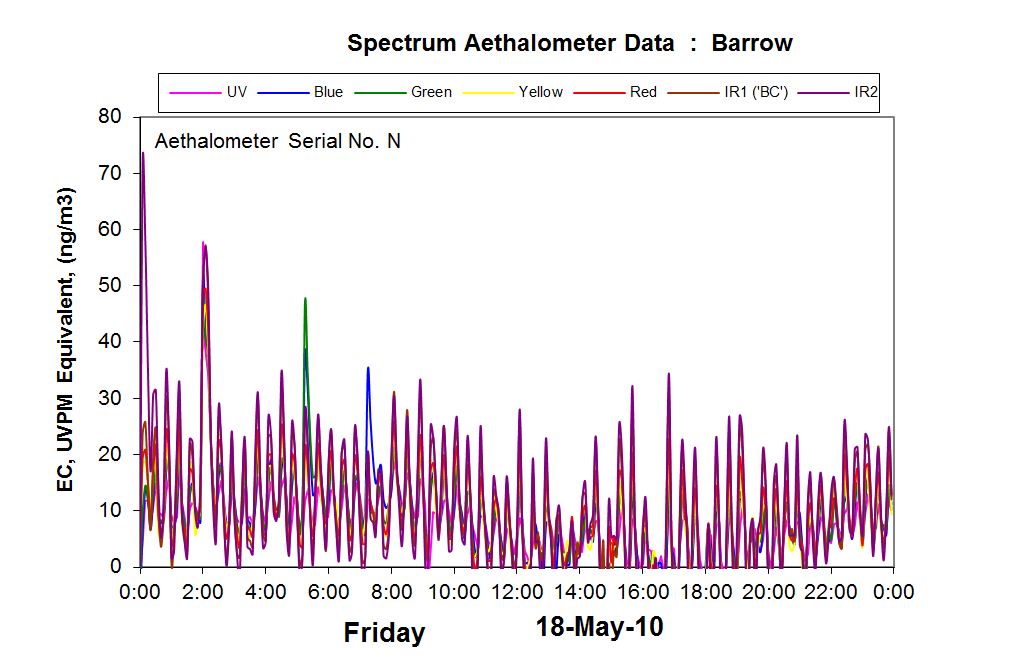 Spectrum Aethalometer Data : Barrow

UV
Blue
Green
Yellow
Red
IR1 ('BC')
IR2

Aethalometer Serial No. N

EC, UVPM Equivalent, (ng/m3)

80
70
60
50
40
30
20
10
0

0:00
2:00
4:00
6:00
8:00
10:00
12:00
14:00
16:00
18:00
20:00
22:00
0:00

Friday

18-May-10